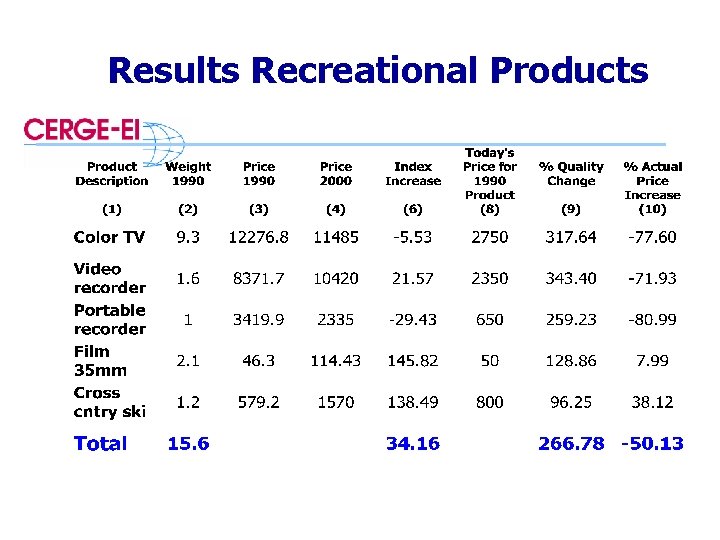 Results Recreational Products

CERGE-EI

| Product Description (1) | Weight 1990 (2) | Price 1990 (3) | Price 2000 (4) | Index Increase (6) | Today's Price for 1990 Product (8) | % Quality Change (9) | % Actual Price Increase (10) |
|---|---|---|---|---|---|---|---|
| Color TV | 9.3 | 12276.8 | 11485 | -5.53 | 2750 | 317.64 | -77.60 |
| Video recorder | 1.6 | 8371.7 | 10420 | 21.57 | 2350 | 343.40 | -71.93 |
| Portable recorder | 1 | 3419.9 | 2335 | -29.43 | 650 | 259.23 | -80.99 |
| Film 35mm | 2.1 | 46.3 | 114.43 | 145.82 | 50 | 128.86 | 7.99 |
| Cross cntry ski | 1.2 | 579.2 | 1570 | 138.49 | 800 | 96.25 | 38.12 |
| Total | 15.6 | | | 34.16 | | 266.78 | -50.13 |